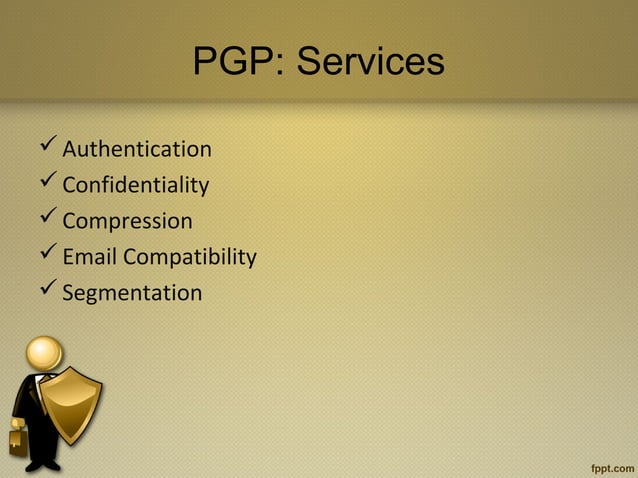 PGP: Services

✓ Authentication
✓ Confidentiality
✓ Compression
✓ Email Compatibility
✓ Segmentation

fppt.com